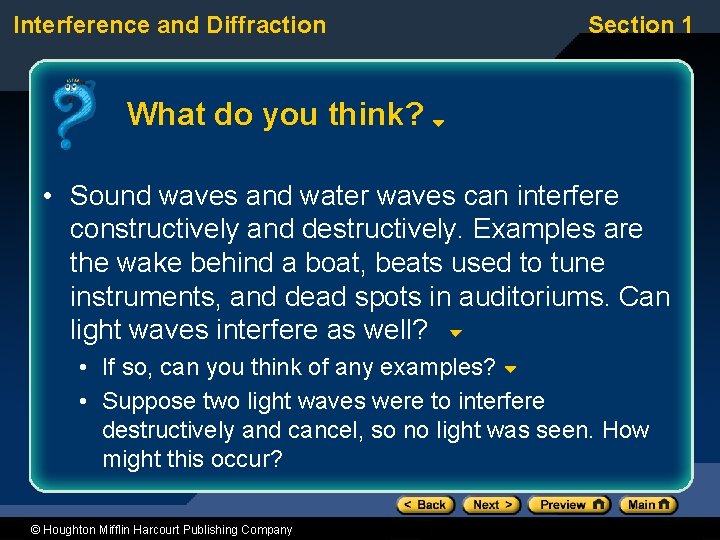 Interference and Diffraction

Section 1

What do you think?

• Sound waves and water waves can interfere constructively and destructively. Examples are the wake behind a boat, beats used to tune instruments, and dead spots in auditoriums. Can light waves interfere as well?

• If so, can you think of any examples?

• Suppose two light waves were to interfere destructively and cancel, so no light was seen. How might this occur?

< Back

Next >

Preview

Main

© Houghton Mifflin Harcourt Publishing Company